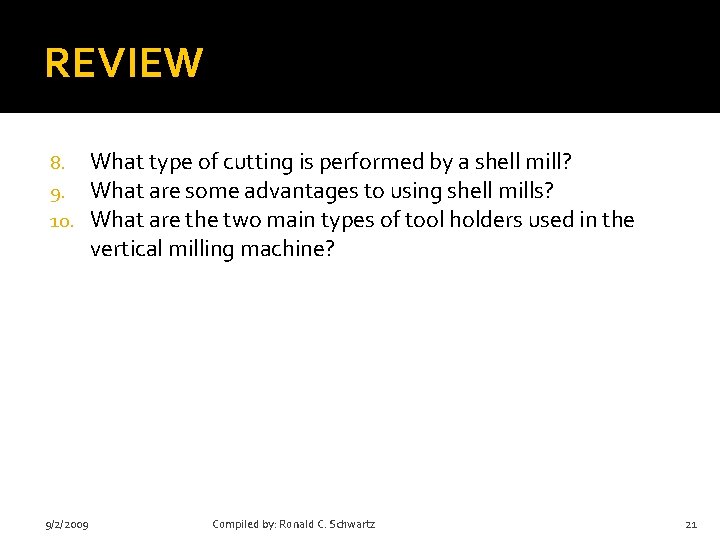 REVIEW

8. What type of cutting is performed by a shell mill?
9. What are some advantages to using shell mills?
10. What are the two main types of tool holders used in the vertical milling machine?

9/2/2009 Compiled by: Ronald C. Schwartz 21